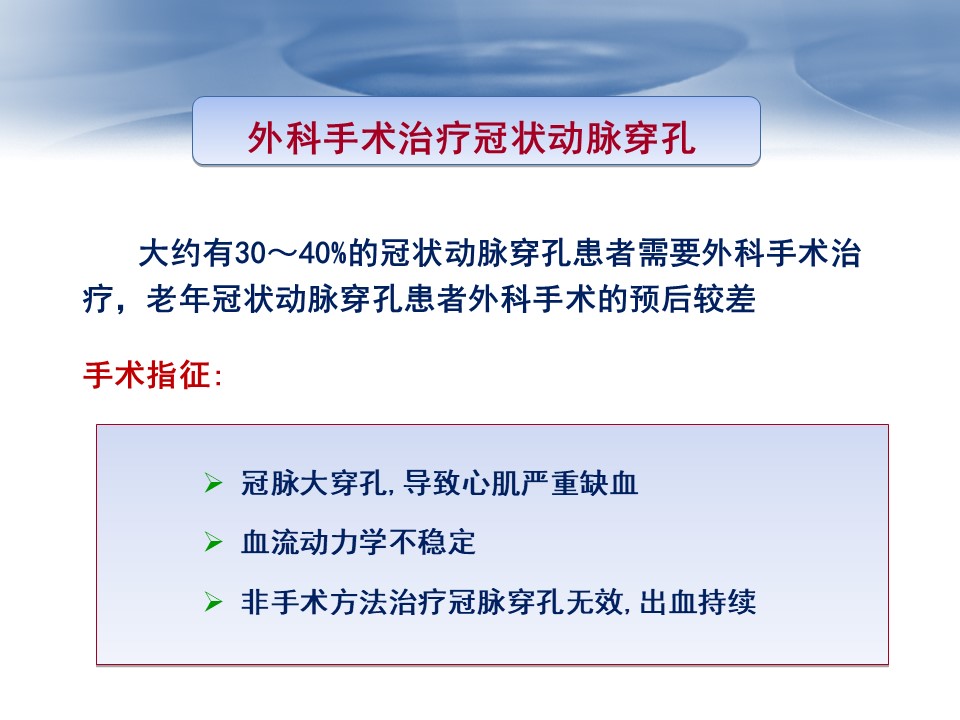 外科手术治疗冠状动脉穿孔

大约有30～40%的冠状动脉穿孔患者需要外科手术治疗，老年冠状动脉穿孔患者外科手术的预后较差

手术指征:

➢ 冠脉大穿孔,导致心肌严重缺血
➢ 血流动力学不稳定
➢ 非手术方法治疗冠脉穿孔无效,出血持续